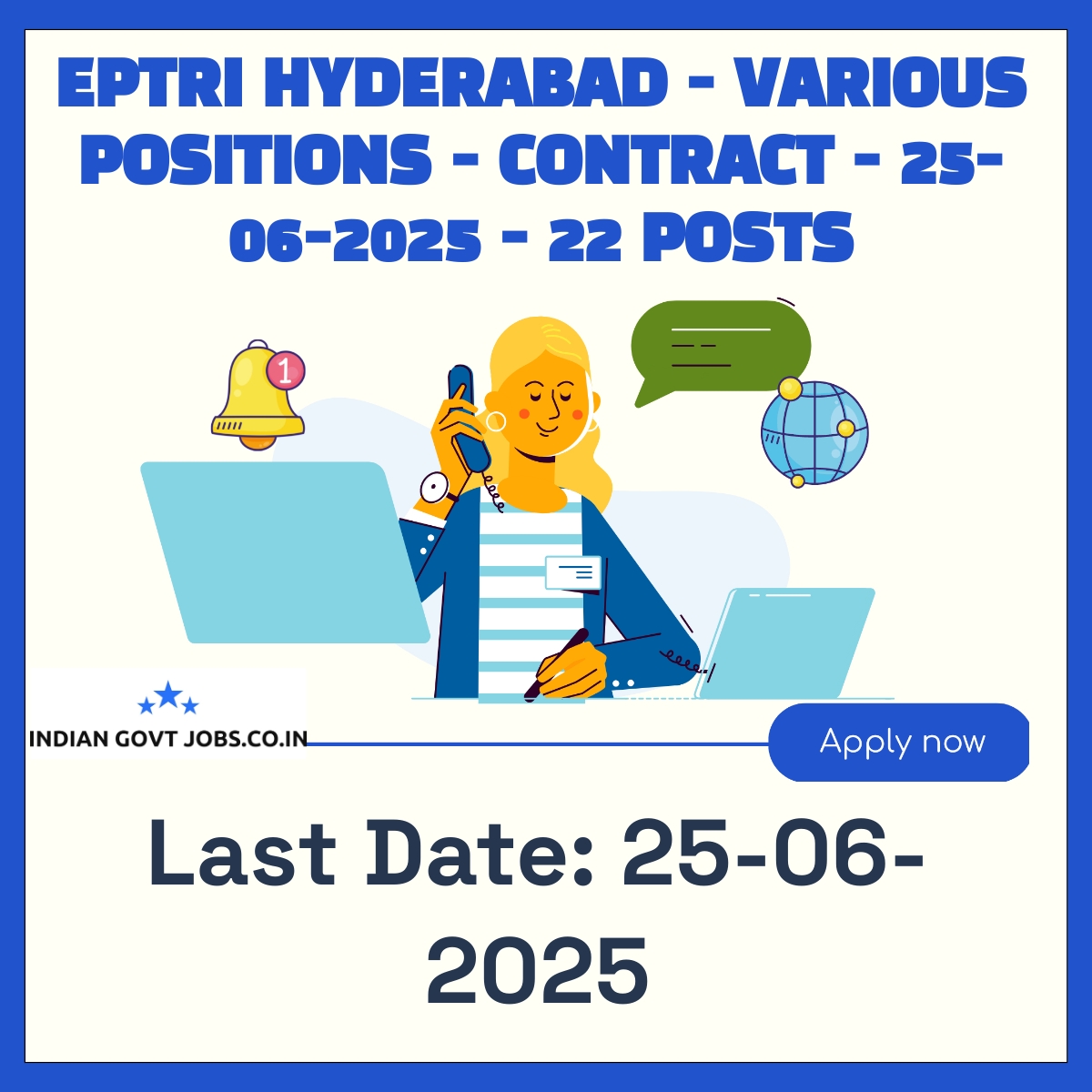 EPTRI HYDERABAD - VARIOUS POSITIONS - CONTRACT - 25-06-2025 - 22 POSTS

1

INDIAN GOVT JOBS.CO.IN

Apply now

Last Date: 25-06-2025